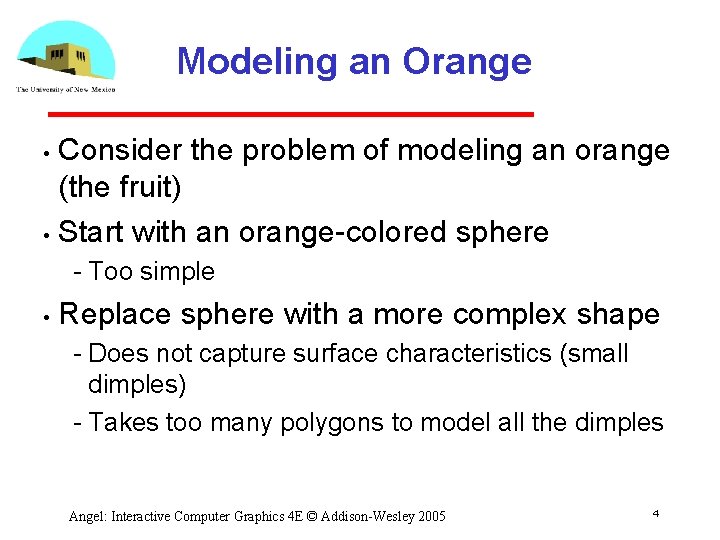 The University of New Mexico

Modeling an Orange

• Consider the problem of modeling an orange (the fruit)

• Start with an orange-colored sphere
- Too simple

• Replace sphere with a more complex shape
- Does not capture surface characteristics (small dimples)
- Takes too many polygons to model all the dimples

Angel: Interactive Computer Graphics 4E © Addison-Wesley 2005

4